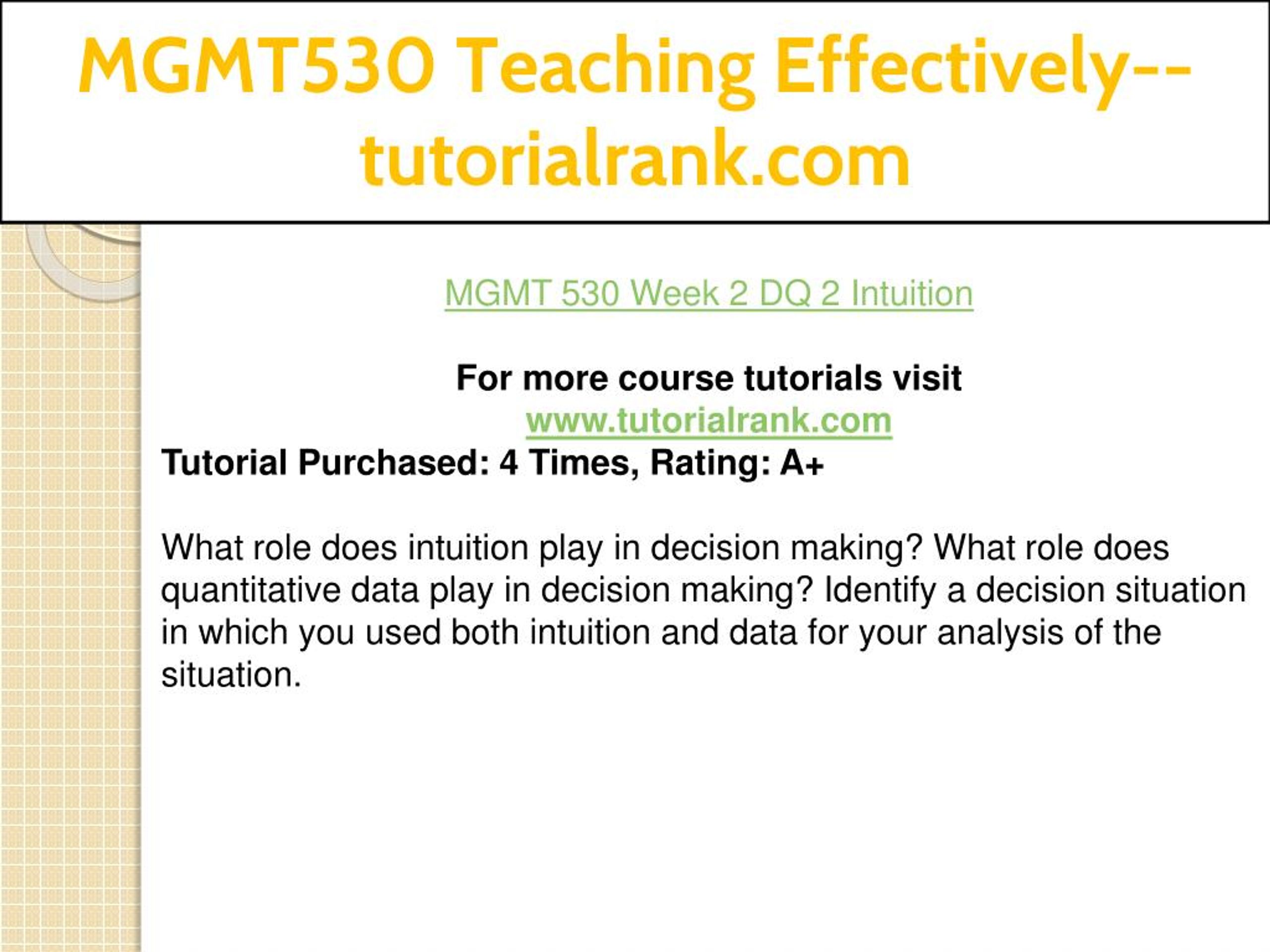 MGMT530 Teaching Effectively--tutorialrank.com

MGMT 530 Week 2 DQ 2 Intuition

For more course tutorials visit
www.tutorialrank.com
Tutorial Purchased: 4 Times, Rating: A+

What role does intuition play in decision making? What role does quantitative data play in decision making? Identify a decision situation in which you used both intuition and data for your analysis of the situation.